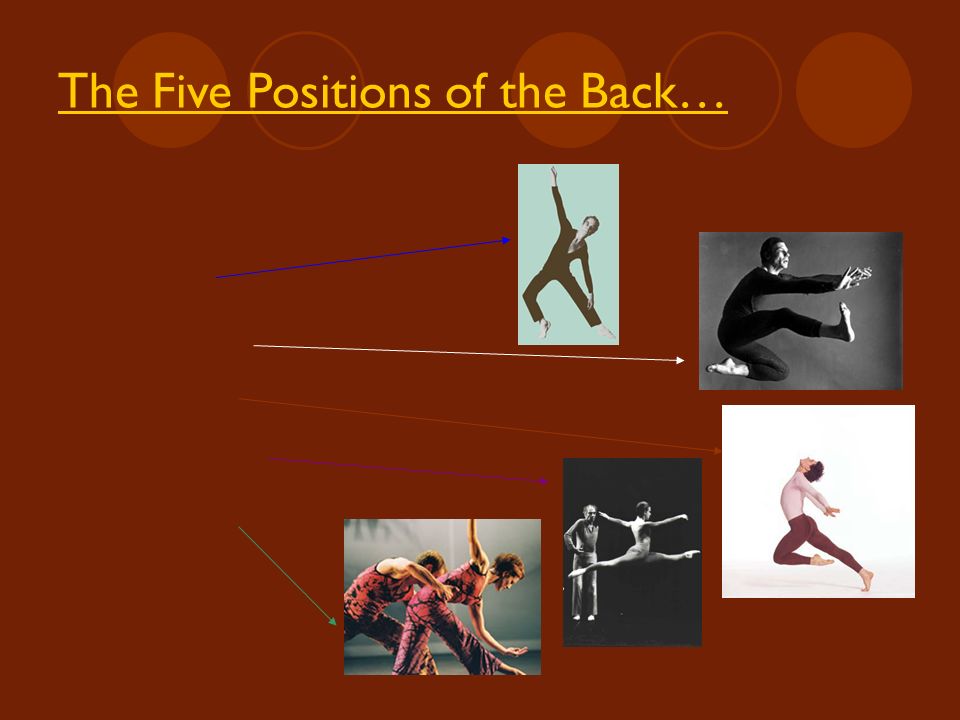 The Five Positions of the Back…